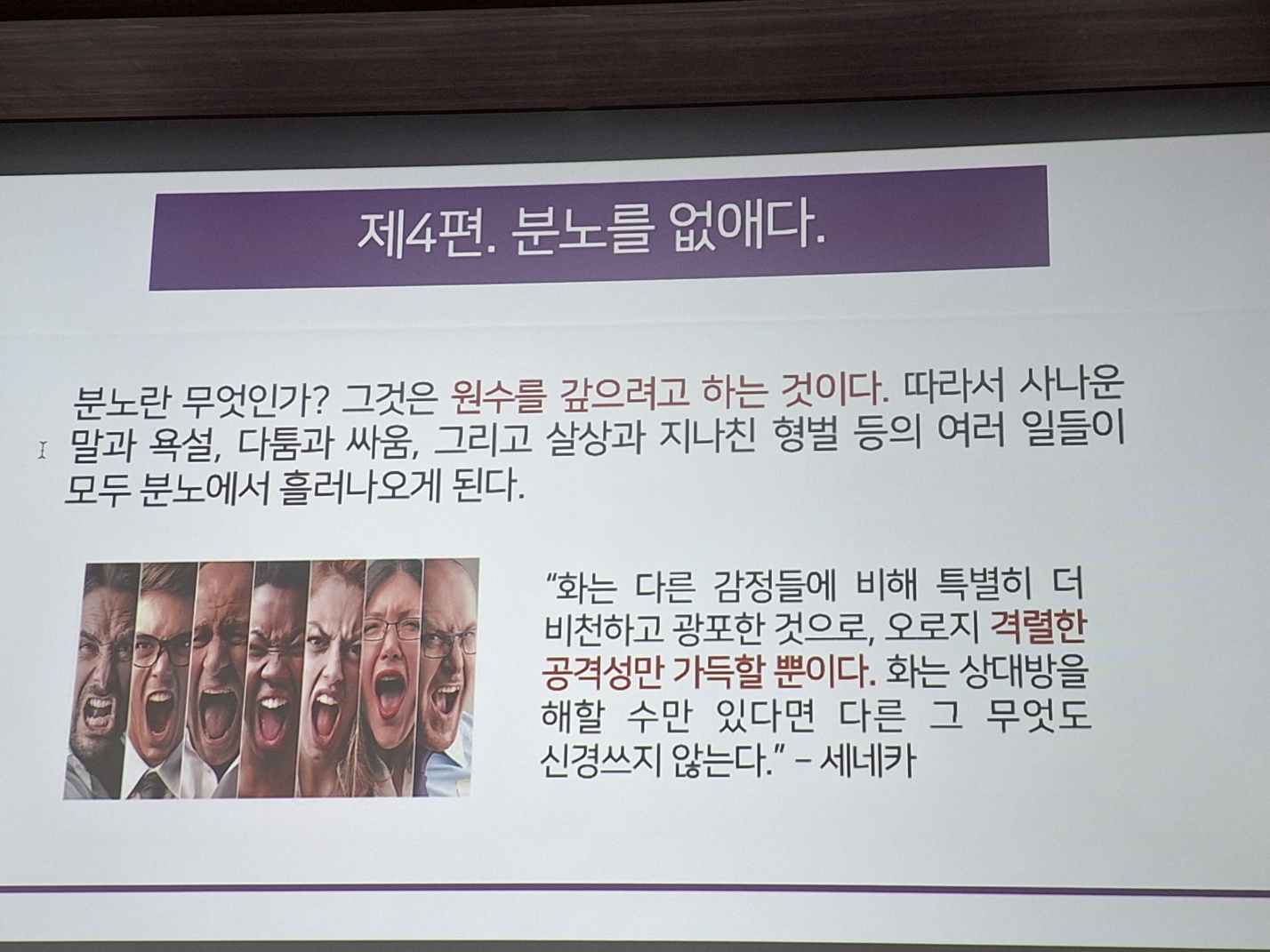 제4편. 분노를 없애다.

분노란 무엇인가? 그것은 원수를 갚으려고 하는 것이다. 따라서 사나운 말과 욕설, 다툼과 싸움, 그리고 살상과 지나친 형벌 등의 여러 일들이 모두 분노에서 흘러나오게 된다.

"화는 다른 감정들에 비해 특별히 더 비천하고 광포한 것으로, 오로지 격렬한 공격성만 가득할 뿐이다. 화는 상대방을 해할 수만 있다면 다른 그 무엇도 신경쓰지 않는다." – 세네카